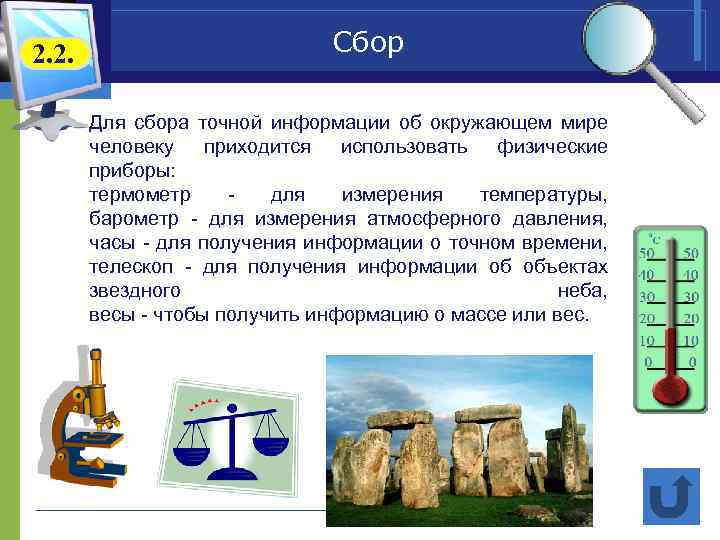 2.2.

Сбор

Для сбора точной информации об окружающем мире человеку приходится использовать физические приборы:
термометр - для измерения температуры,
барометр - для измерения атмосферного давления,
часы - для получения информации о точном времени,
телескоп - для получения информации об объектах звездного неба,
весы - чтобы получить информацию о массе или вес.

°C
50 50
40 40
30 30
20 20
10 10
0 0